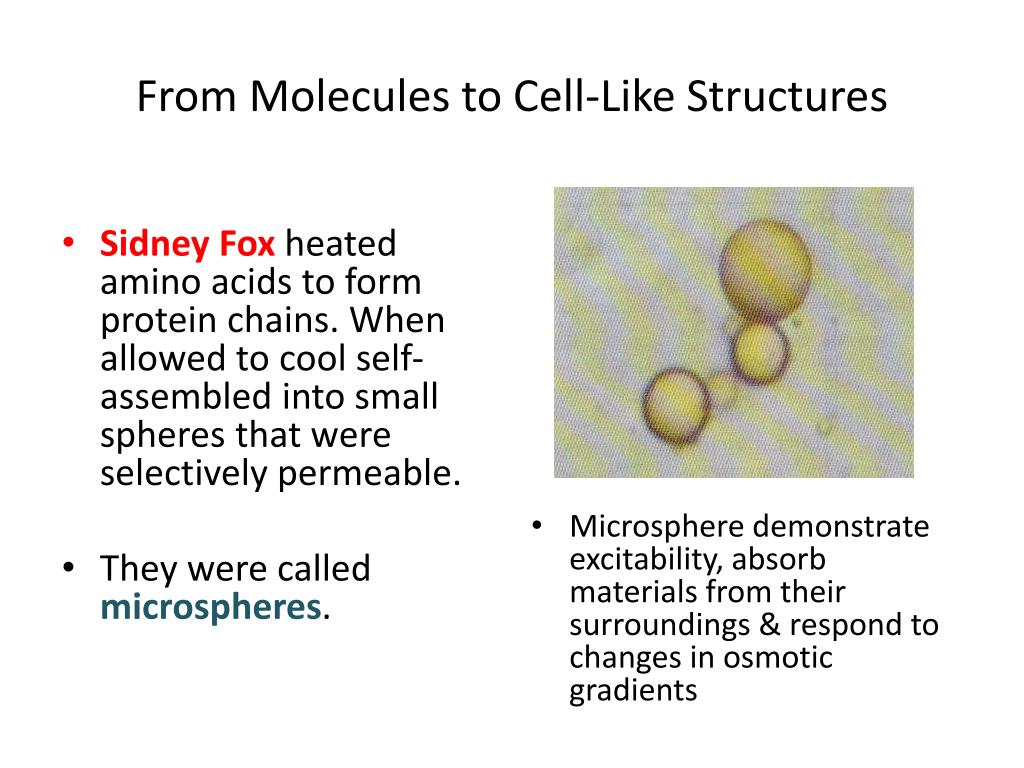 From Molecules to Cell-Like Structures

• Sidney Fox heated amino acids to form protein chains. When allowed to cool self-assembled into small spheres that were selectively permeable.

• They were called microspheres.

• Microsphere demonstrate excitability, absorb materials from their surroundings & respond to changes in osmotic gradients